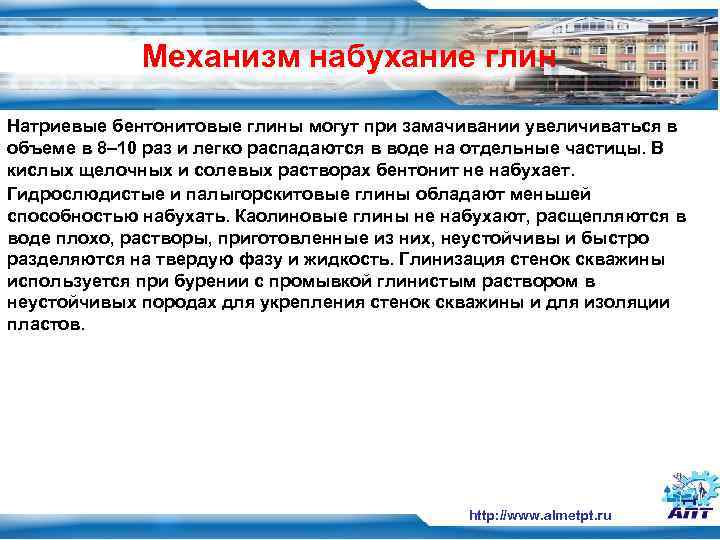 Механизм набухание глин

Натриевые бентонитовые глины могут при замачивании увеличиваться в объеме в 8–10 раз и легко распадаются в воде на отдельные частицы. В кислых щелочных и солевых растворах бентонит не набухает.

Гидрослюдистые и палыгорскитовые глины обладают меньшей способностью набухать. Каолиновые глины не набухают, расщепляются в воде плохо, растворы, приготовленные из них, неустойчивы и быстро разделяются на твердую фазу и жидкость. Глинизация стенок скважины используется при бурении с промывкой глинистым раствором в неустойчивых породах для укрепления стенок скважины и для изоляции пластов.

http://www.almetpt.ru

АПТ